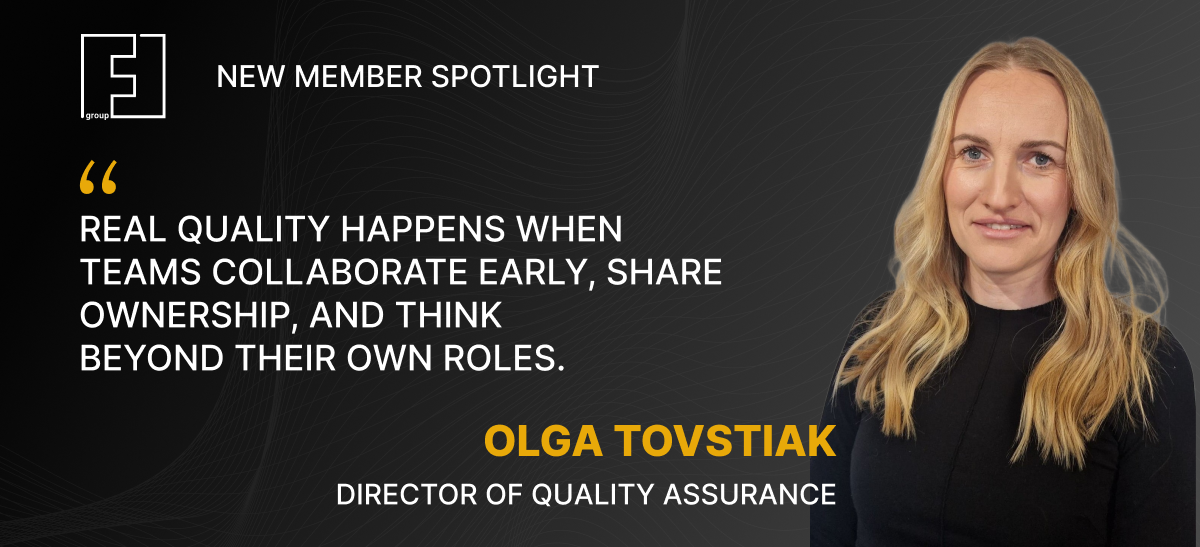 group

NEW MEMBER SPOTLIGHT

“

REAL QUALITY HAPPENS WHEN TEAMS COLLABORATE EARLY, SHARE OWNERSHIP, AND THINK BEYOND THEIR OWN ROLES.

OLGA TOVSTIAK

DIRECTOR OF QUALITY ASSURANCE